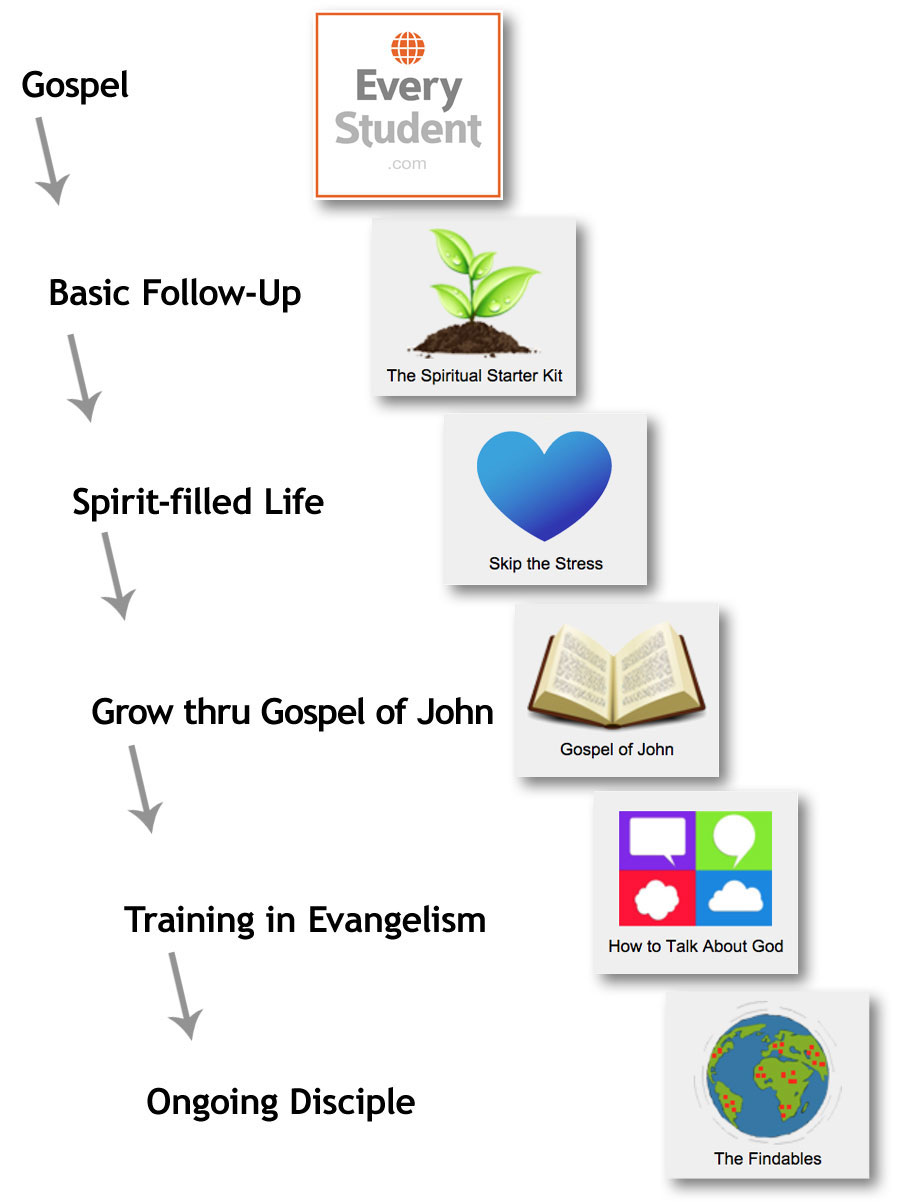 Gospel

Every Student .com

Basic Follow-Up

The Spiritual Starter Kit

Spirit-filled Life

Skip the Stress

Grow thru Gospel of John

Gospel of John

Training in Evangelism

How to Talk About God

Ongoing Disciple

The Findables